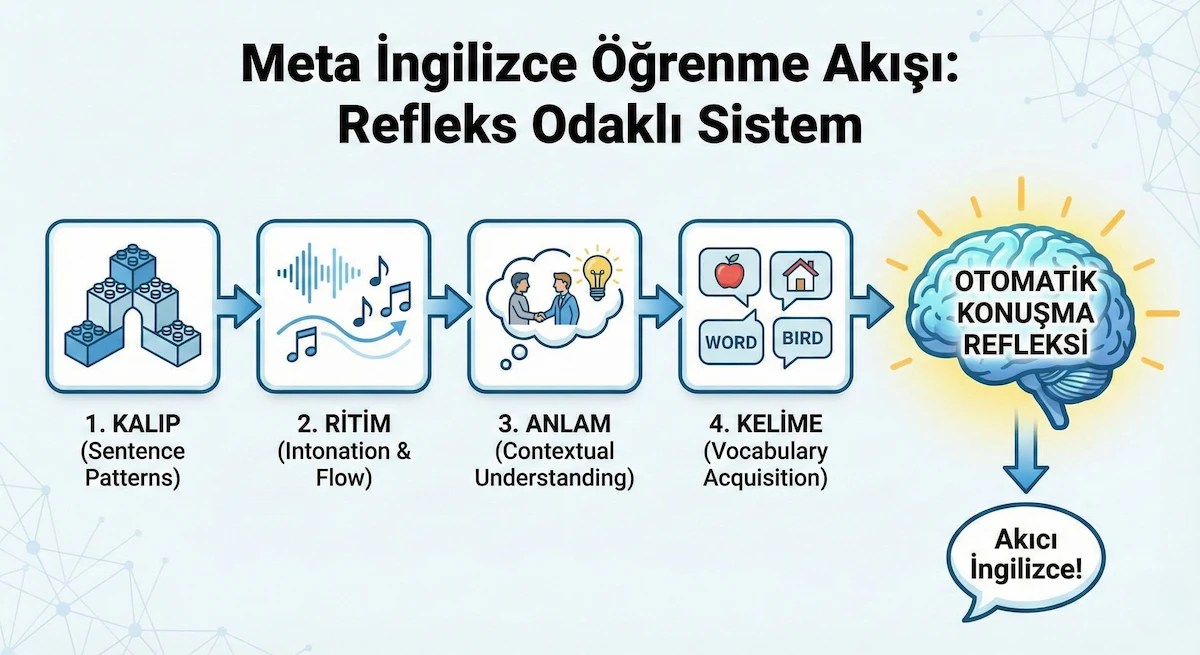 Meta İngilizce Öğrenme Akışı: Refleks Odaklı Sistem

1. KALIP (Sentence Patterns)

2. RİTİM (Intonation & Flow)

3. ANLAM (Contextual Understanding)

WORD
BIRD

4. KELİME (Vocabulary Acquisition)

OTOMATİK KONUŞMA REFLEKSİ

Akıcı İngilizce!